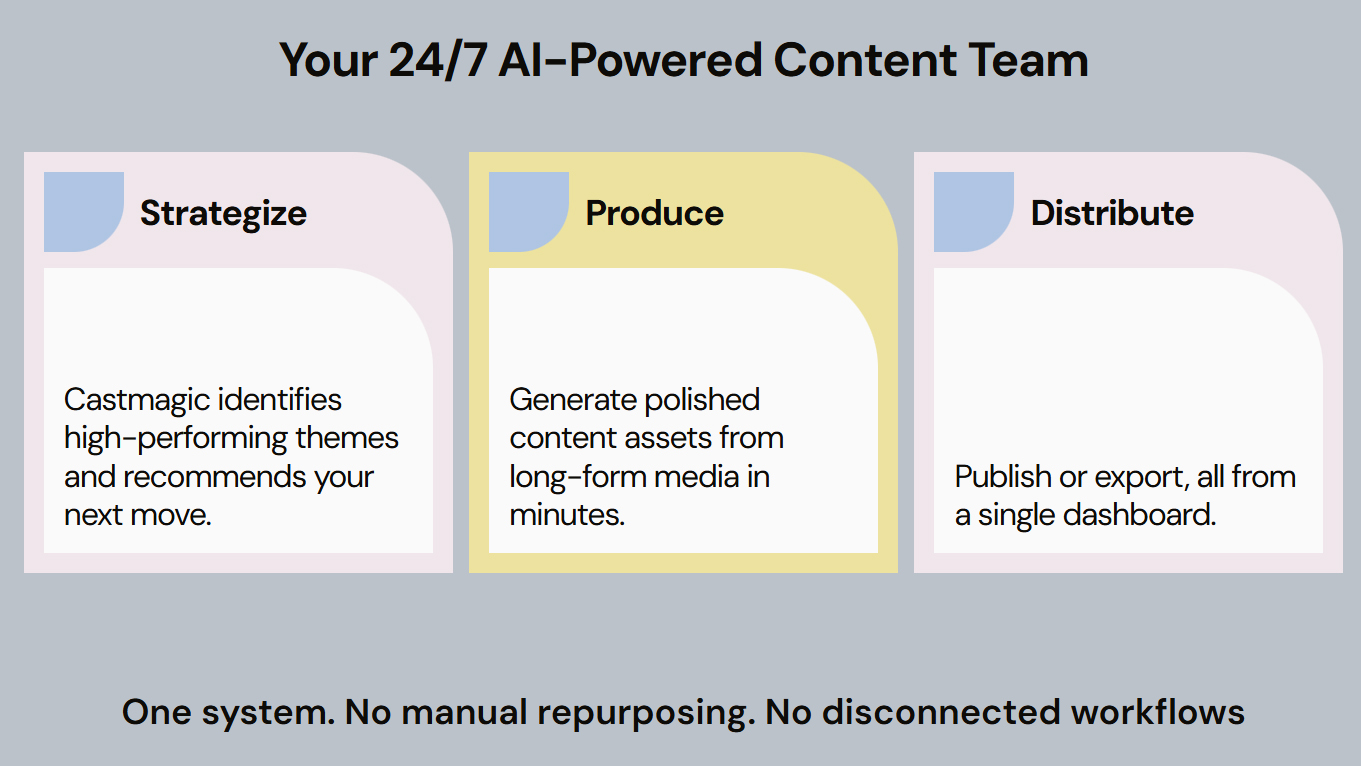 Your 24/7 AI-Powered Content Team

Strategize

Castmagic identifies high-performing themes and recommends your next move.

Produce

Generate polished content assets from long-form media in minutes.

Distribute

Publish or export, all from a single dashboard.

One system. No manual repurposing. No disconnected workflows